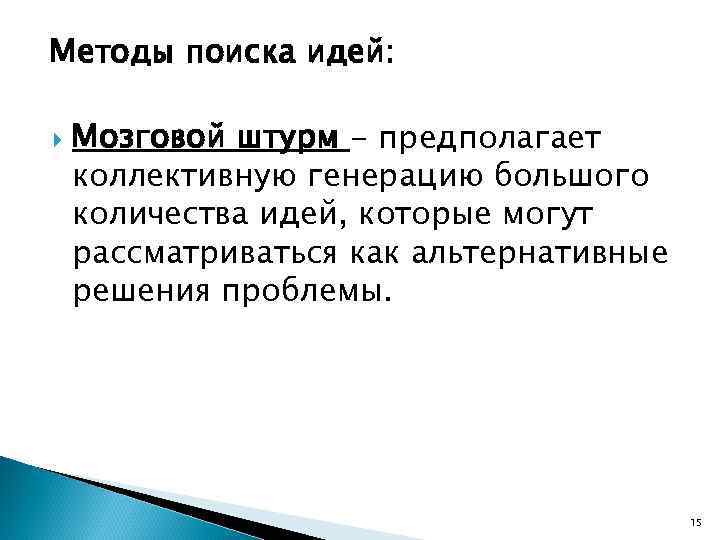 Методы поиска идей:

Мозговой штурм – предполагает коллективную генерацию большого количества идей, которые могут рассматриваться как альтернативные решения проблемы.

15